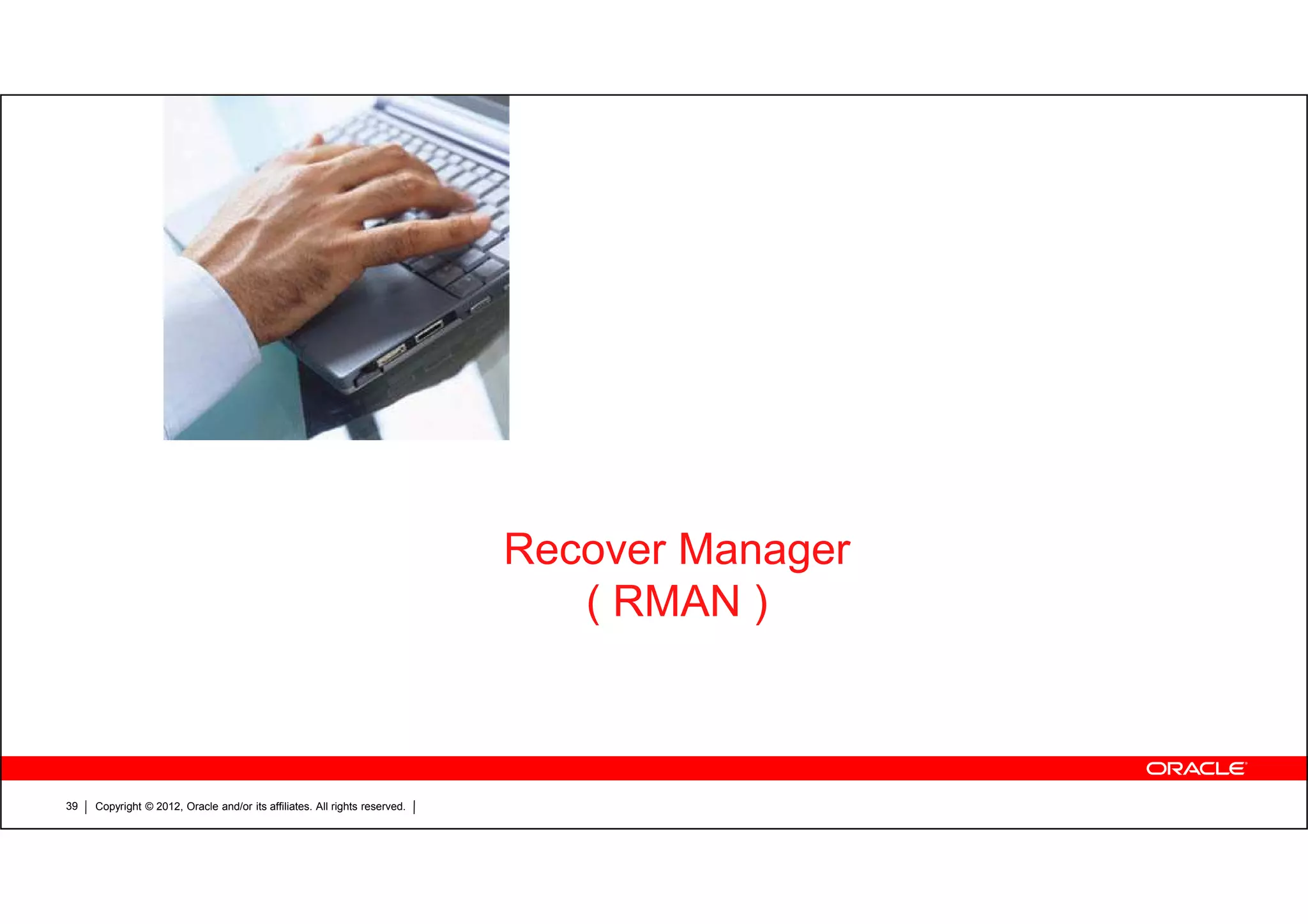 Recover Manager
( RMAN )

ORACLE

39 | Copyright © 2012, Oracle and/or its affiliates. All rights reserved. |